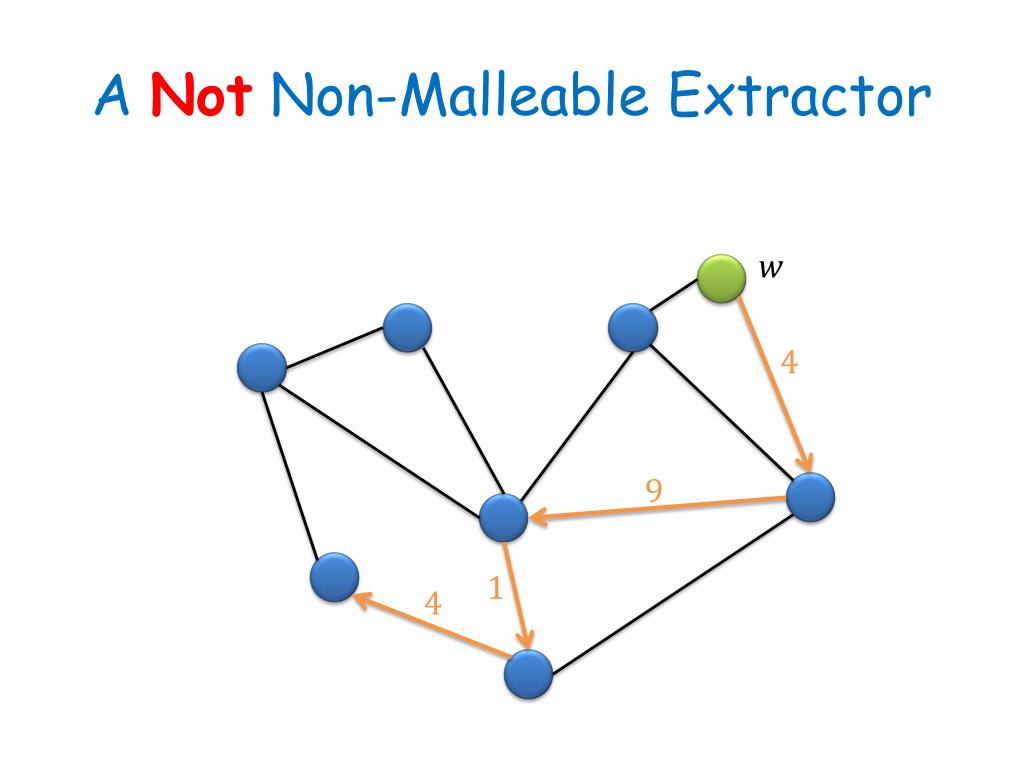 A Not Non-Malleable Extractor

$w$

4

9

1

4